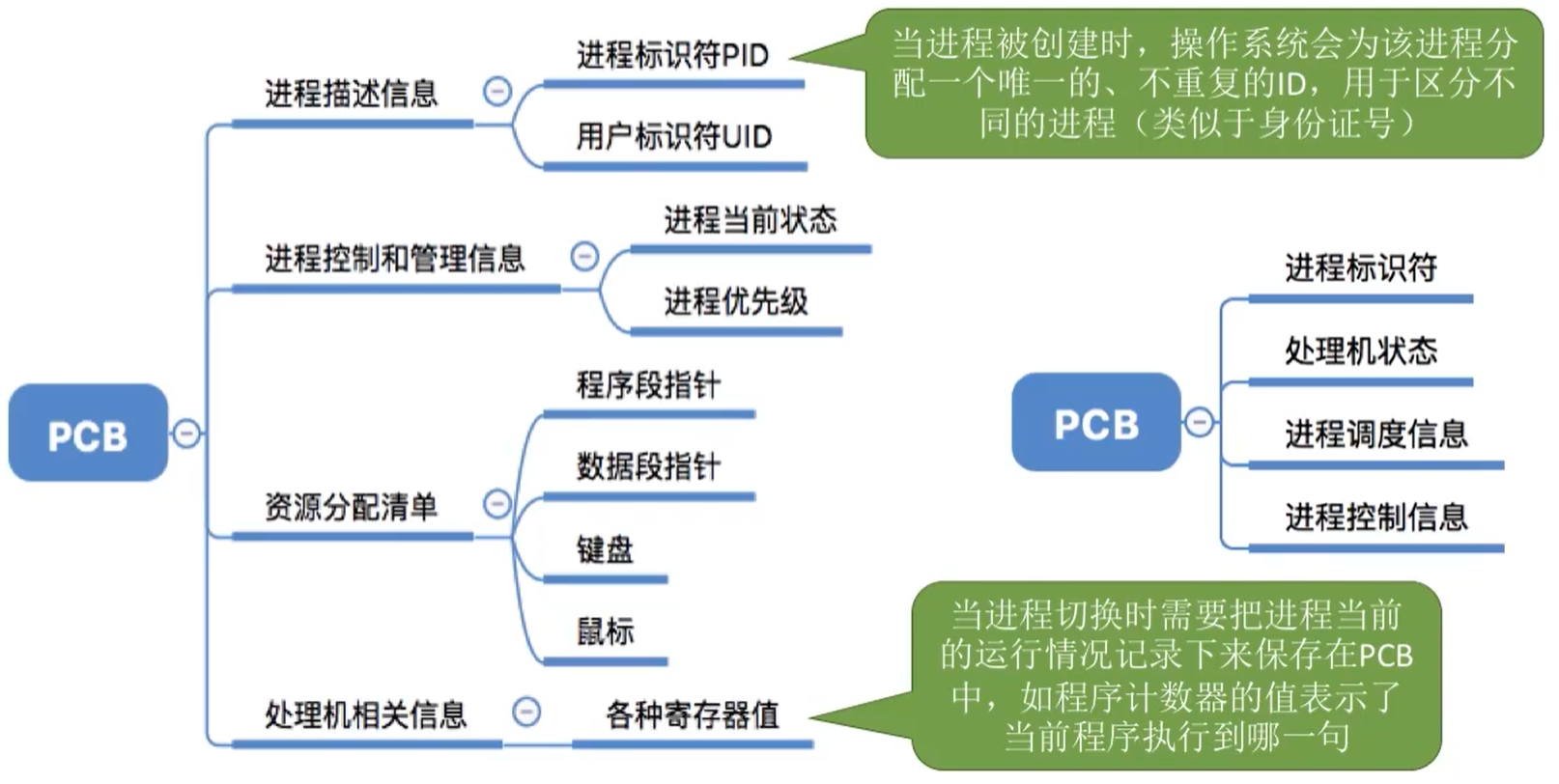 PCB

进程描述信息
进程标识符PID
用户标识符UID

当进程被创建时，操作系统会为该进程分配一个唯一的、不重复的ID，用于区分不同的进程（类似于身份证号）

进程控制和管理信息
进程当前状态
进程优先级

资源分配清单
程序段指针
数据段指针
键盘
鼠标

处理机相关信息
各种寄存器值

当进程切换时需要把进程当前的运行情况记录下来保存在PCB中，如程序计数器的值表示了当前程序执行到哪一句

PCB
进程标识符
处理机状态
进程调度信息
进程控制信息